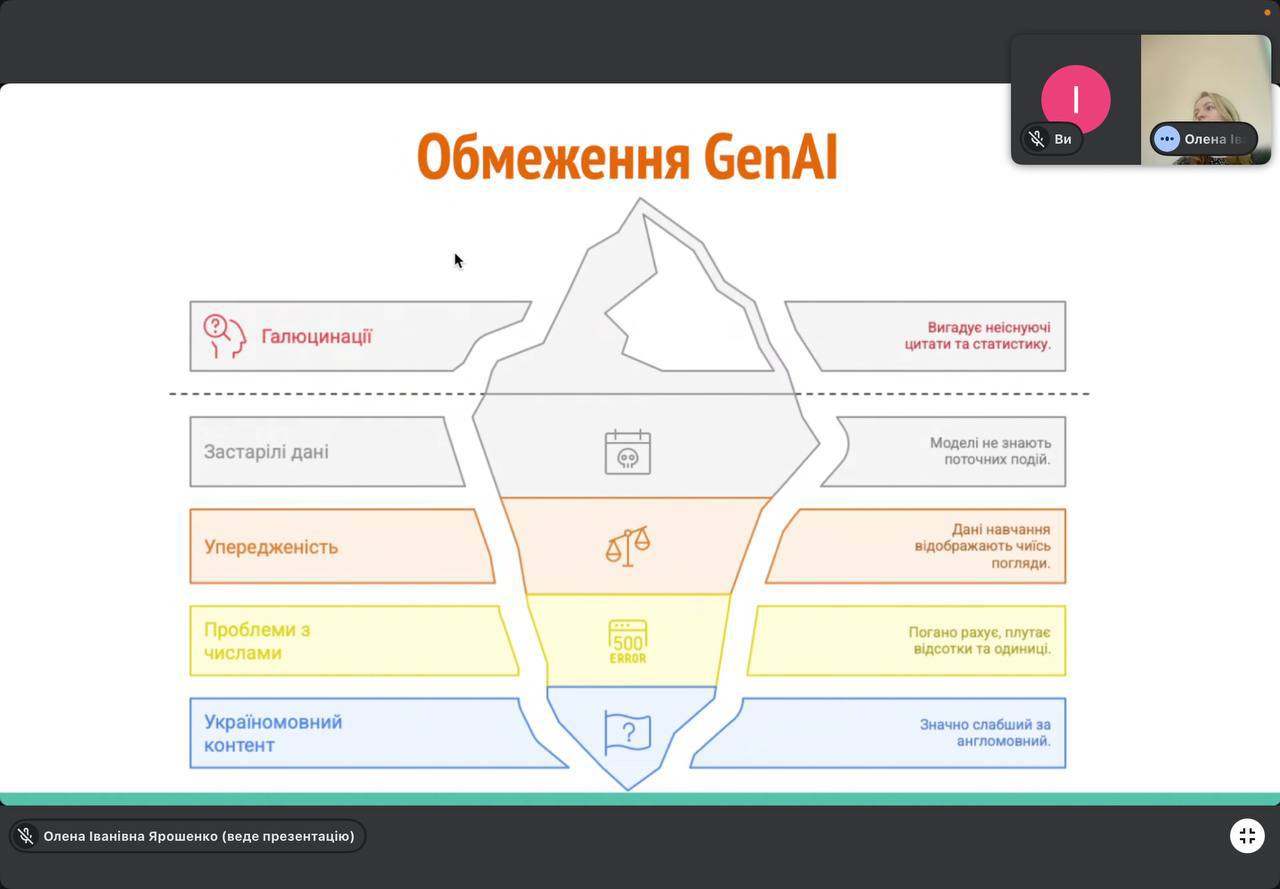 I

Ви

Олена Ів

Обмеження GenAI

Галюцинації

Вигадує неіснуючі цитати та статистику.

Застарілі дані

Моделі не знають поточних подій.

Упередженість

Дані навчання відображають чиїсь погляди.

Проблеми з числами

500 ERROR

Погано рахує, плутає відсотки та одиниці.

Україномовний контент

?

Значно слабший за англомовний.

Олена Іванівна Ярошенко (веде презентацію)